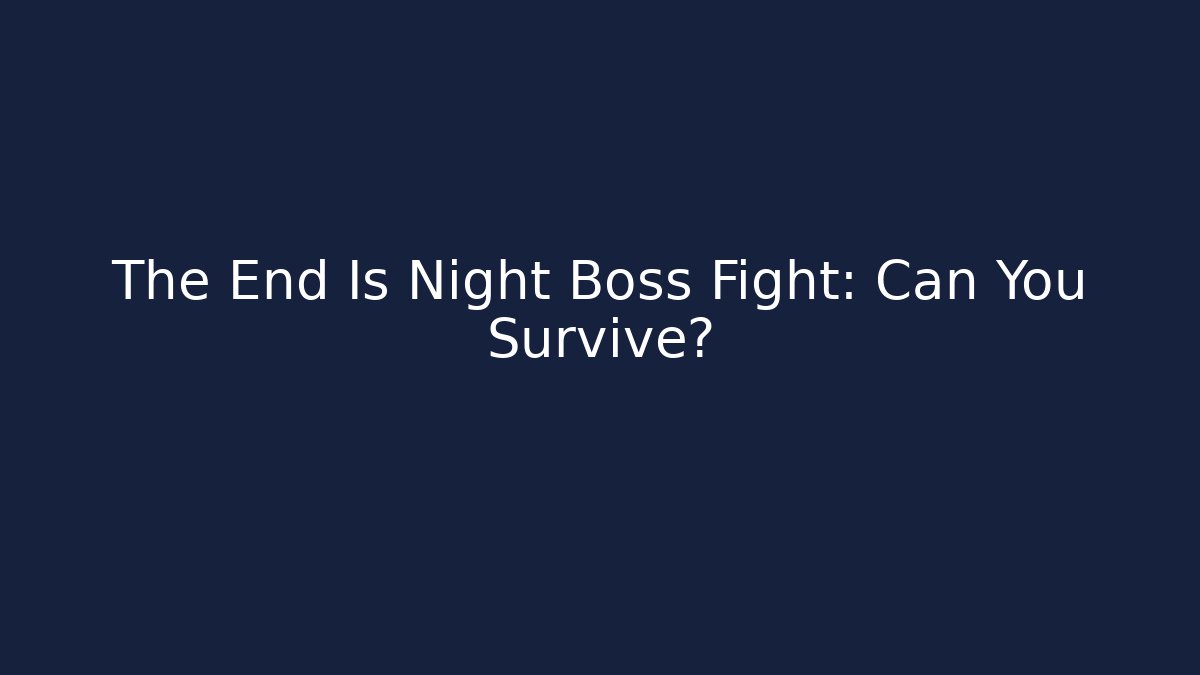 The End Is Night Boss Fight: Can You Survive?